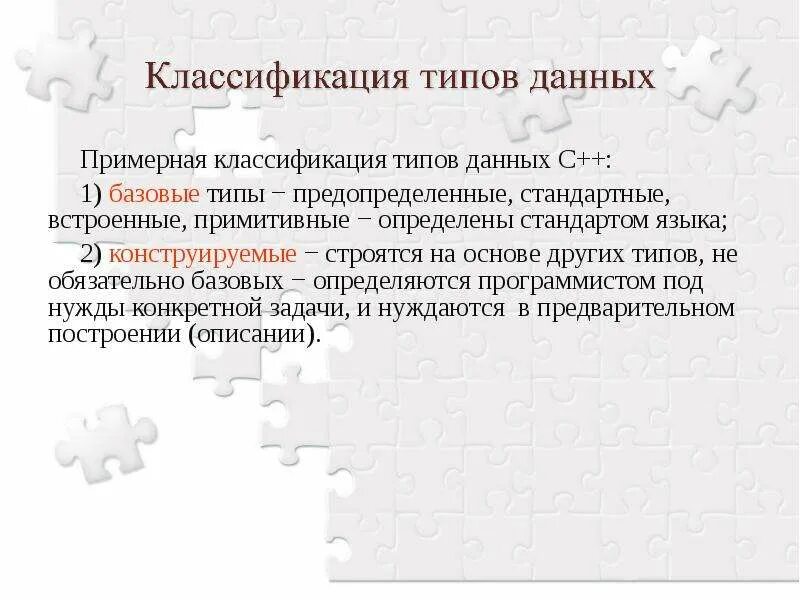 Классификация типов данных

Примерная классификация типов данных C++:

1) базовые типы − предопределенные, стандартные, встроенные, примитивные − определены стандартом языка;

2) конструируемые − строятся на основе других типов, не обязательно базовых − определяются программистом под нужды конкретной задачи, и нуждаются в предварительном построении (описании).